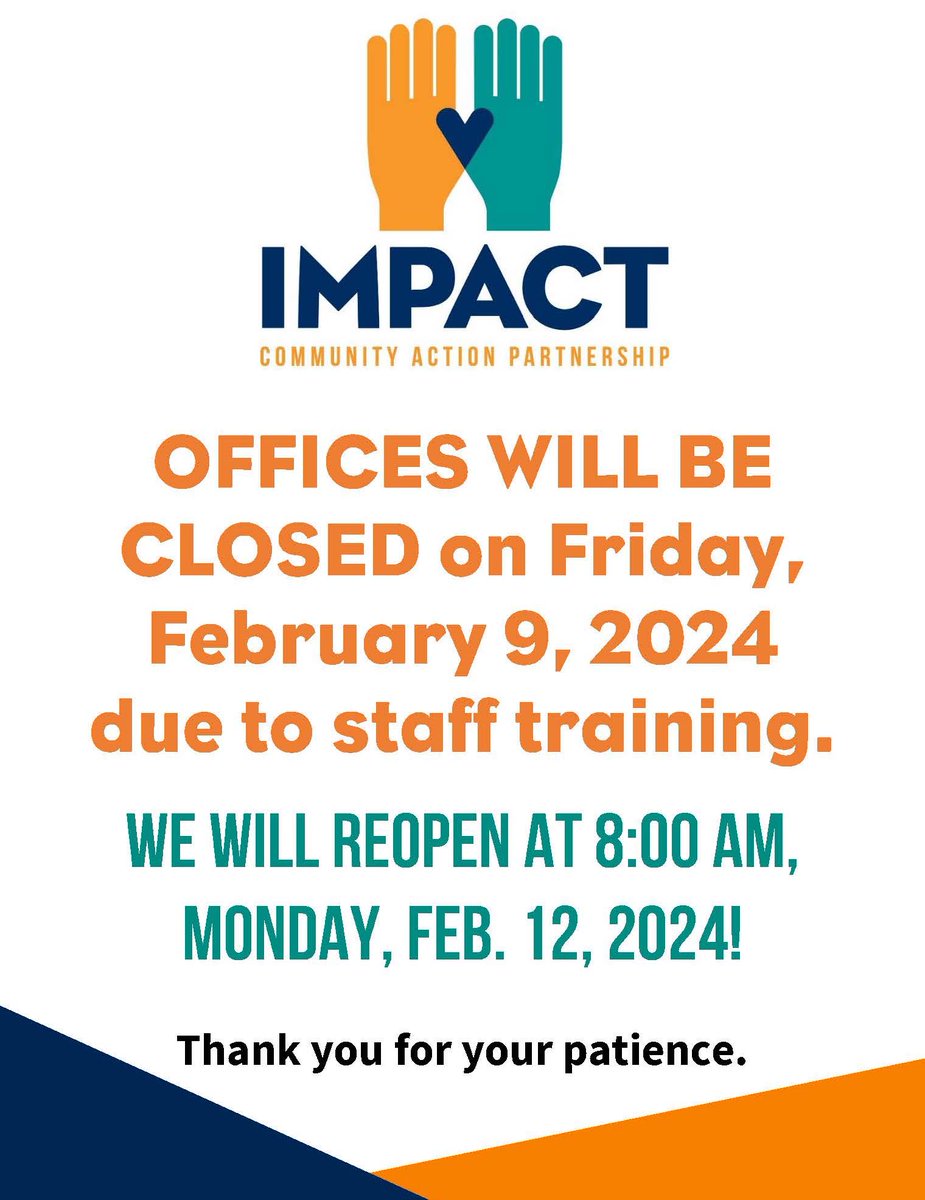 IMPACT
COMMUNITY ACTION PARTNERSHIP

OFFICES WILL BE CLOSED on Friday, February 9, 2024 due to staff training.

WE WILL REOPEN AT 8:00 AM, MONDAY, FEB. 12, 2024!

Thank you for your patience.